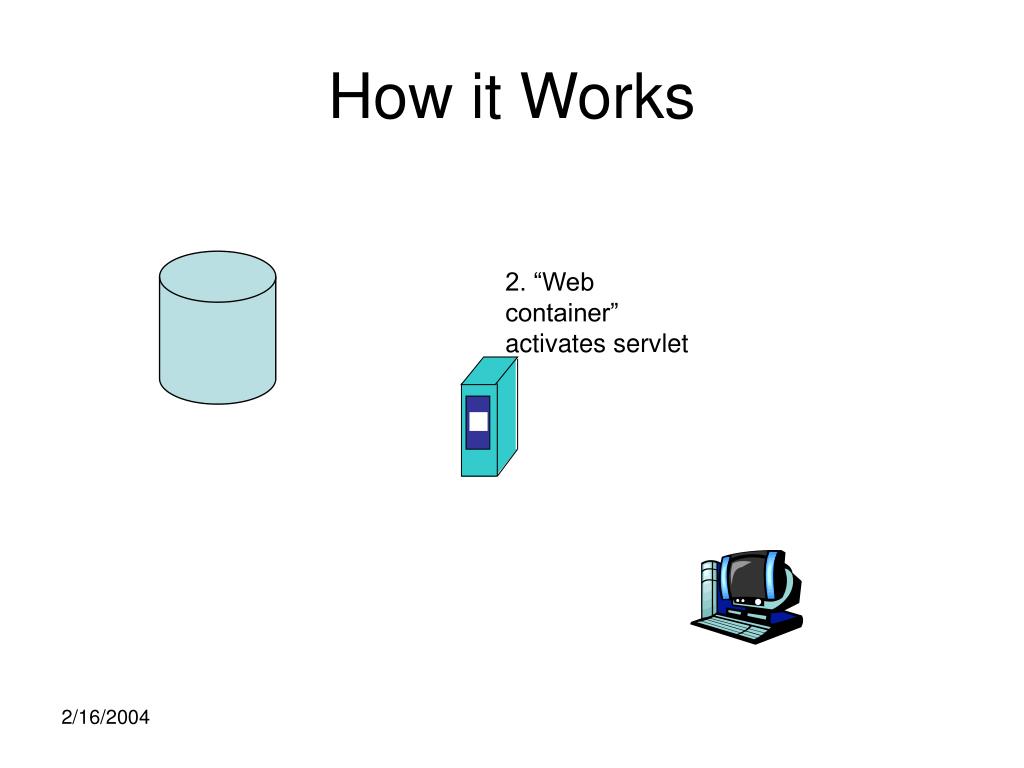 How it Works

2. “Web container” activates servlet

2/16/2004